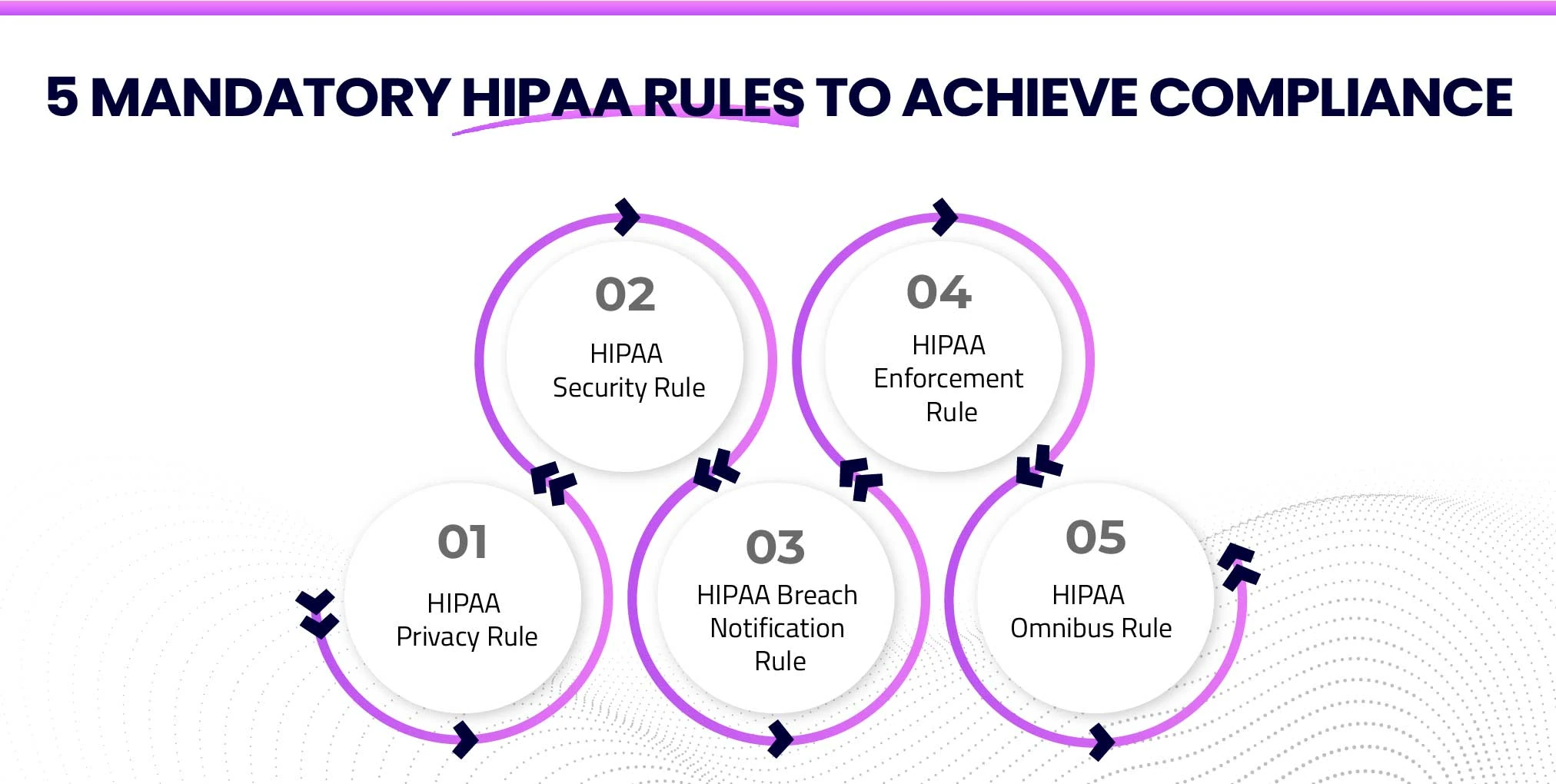 5 MANDATORY HIPAA RULES TO ACHIEVE COMPLIANCE

01
HIPAA Privacy Rule

02
HIPAA Security Rule

03
HIPAA Breach Notification Rule

04
HIPAA Enforcement Rule

05
HIPAA Omnibus Rule